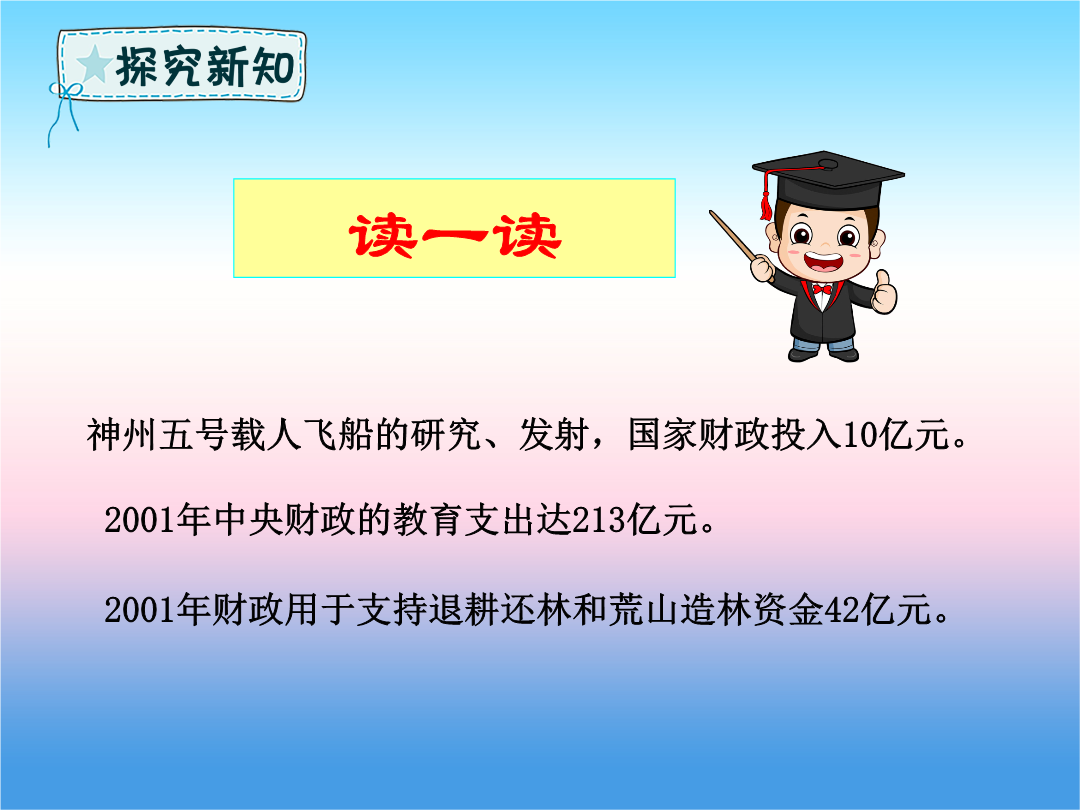 探究新知

读一读

神州五号载人飞船的研究、发射，国家财政投入10亿元。

2001年中央财政的教育支出达213亿元。

2001年财政用于支持退耕还林和荒山造林资金42亿元。